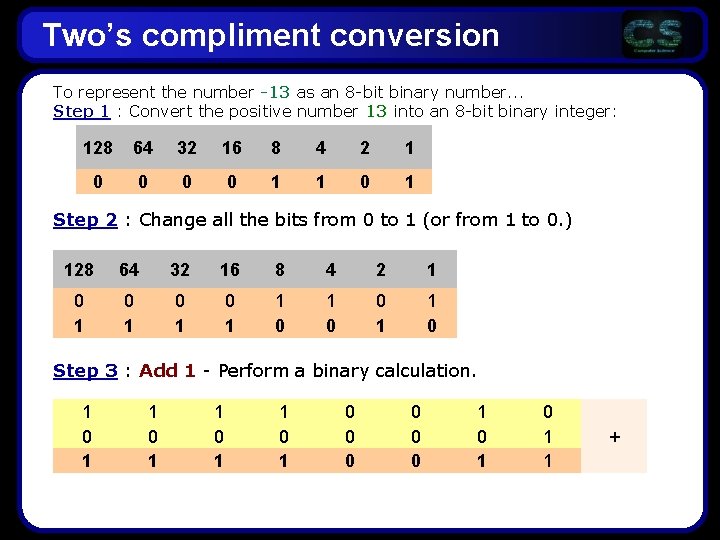 Two's compliment conversion

CS
Computer Science

To represent the number -13 as an 8-bit binary number...
Step 1 : Convert the positive number 13 into an 8-bit binary integer:

| 128 | 64 | 32 | 16 | 8 | 4 | 2 | 1 |
|---|---|---|---|---|---|---|---|
| 0 | 0 | 0 | 0 | 1 | 1 | 0 | 1 |

Step 2 : Change all the bits from 0 to 1 (or from 1 to 0.)

| 128 | 64 | 32 | 16 | 8 | 4 | 2 | 1 |
|---|---|---|---|---|---|---|---|
| 0 | 0 | 0 | 0 | 1 | 1 | 0 | 1 |
| 1 | 1 | 1 | 1 | 0 | 0 | 1 | 0 |

Step 3 : Add 1 - Perform a binary calculation.

| 1 | 1 | 1 | 1 | 0 | 0 | 1 | 0 | |
|---|---|---|---|---|---|---|---|---|
| 0 | 0 | 0 | 0 | 0 | 0 | 0 | 1 | + |
| 1 | 1 | 1 | 1 | 0 | 0 | 1 | 1 | |